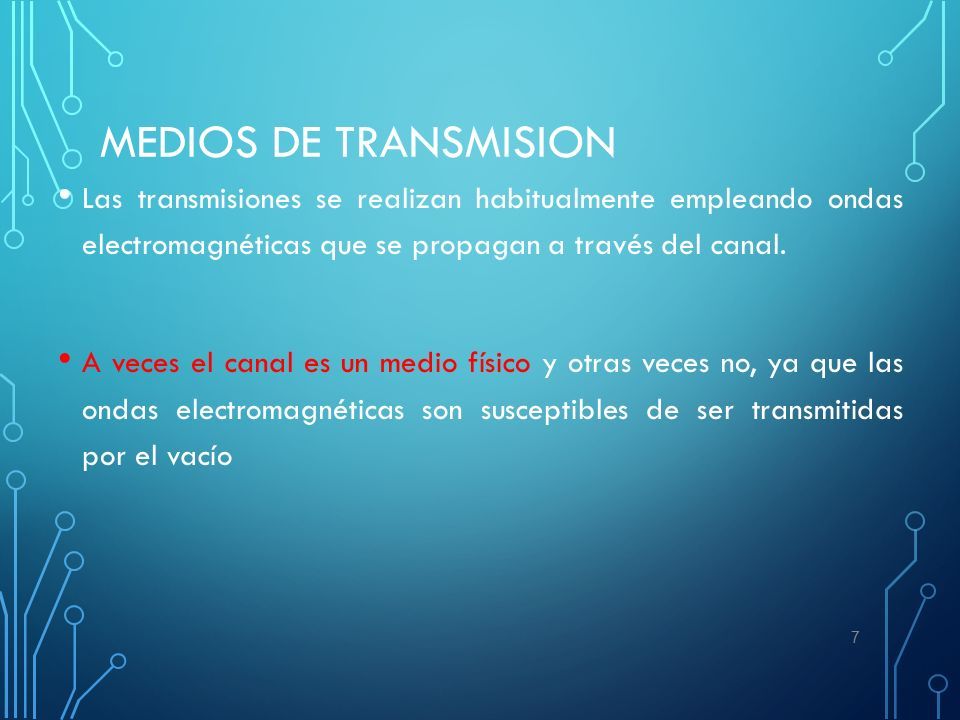 MEDIOS DE TRANSMISION

• Las transmisiones se realizan habitualmente empleando ondas electromagnéticas que se propagan a través del canal.

• A veces el canal es un medio físico y otras veces no, ya que las ondas electromagnéticas son susceptibles de ser transmitidas por el vacío

7